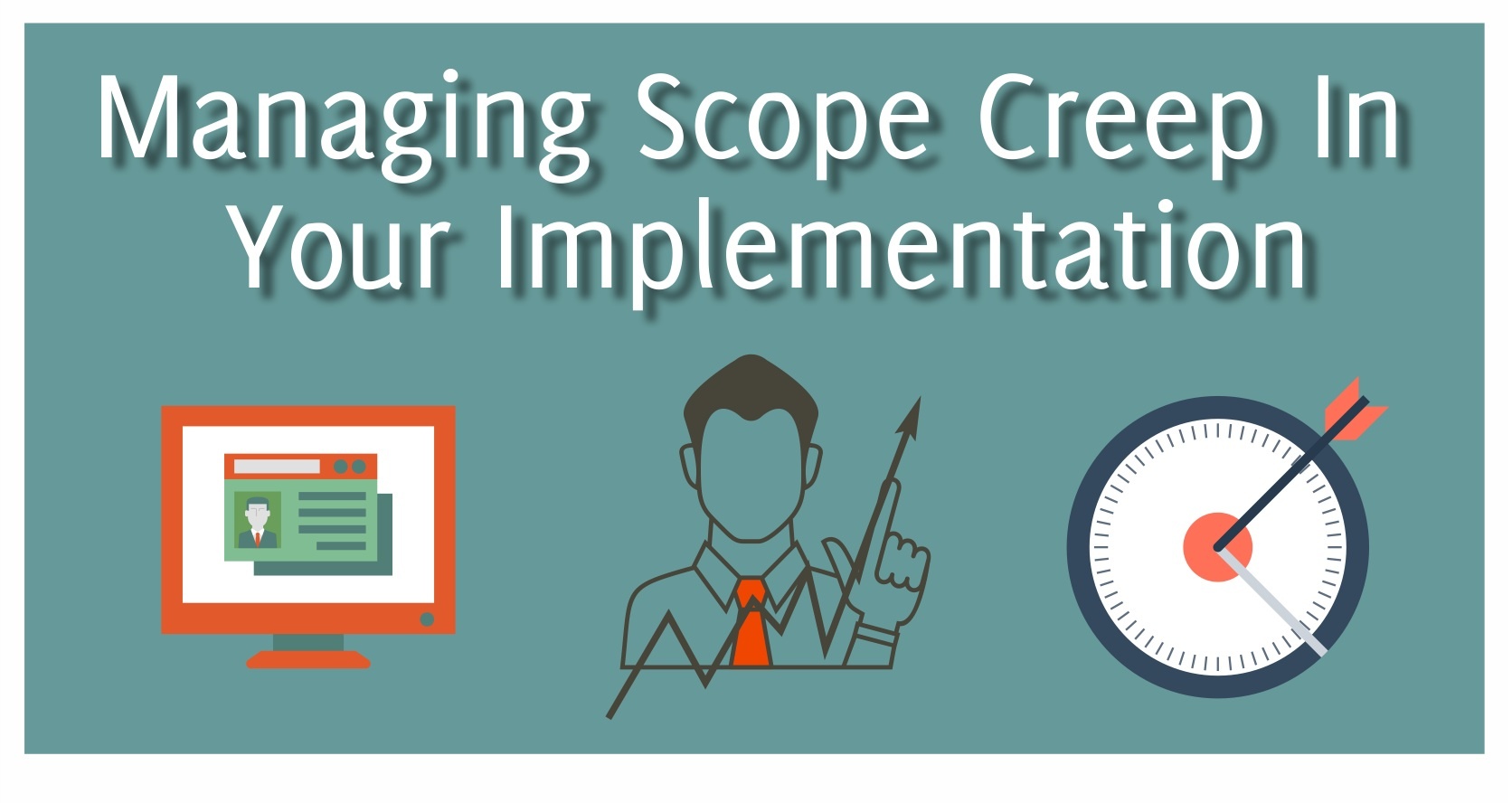 Managing Scope Creep In Your Implementation